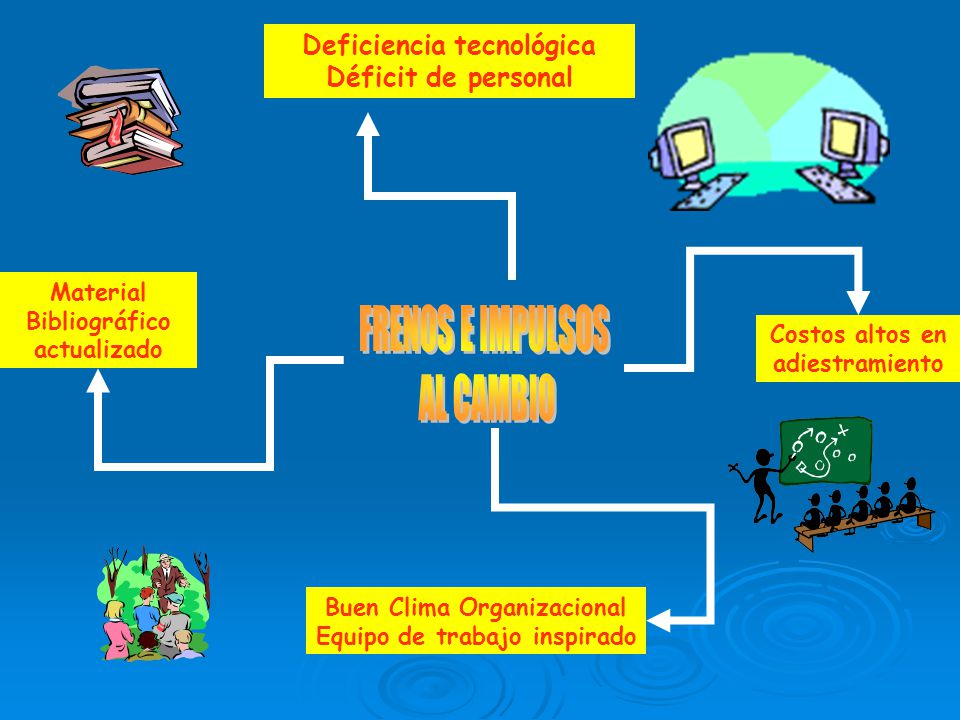 Deficiencia tecnológica
Déficit de personal

Material
Bibliográfico
actualizado

FRENOS E IMPULSOS
AL CAMBIO

Costos altos en
adiestramiento

Buen Clima Organizacional
Equipo de trabajo inspirado